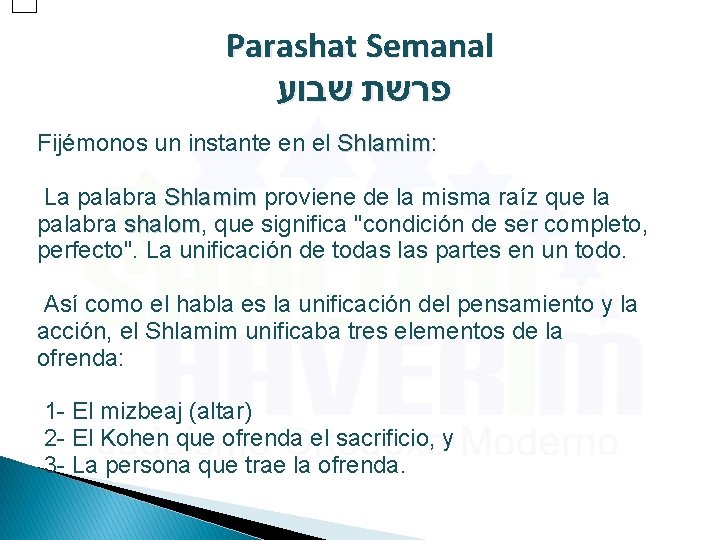 Parashat Semanal
פרשת שבוע

Fijémonos un instante en el Shlamim:

La palabra Shlamim proviene de la misma raíz que la palabra shalom, que significa "condición de ser completo, perfecto". La unificación de todas las partes en un todo.

Así como el habla es la unificación del pensamiento y la acción, el Shlamim unificaba tres elementos de la ofrenda:

1- El mizbeaj (altar)
2- El Kohen que ofrenda el sacrificio, y
3- La persona que trae la ofrenda.

HAVERIM
Moderno